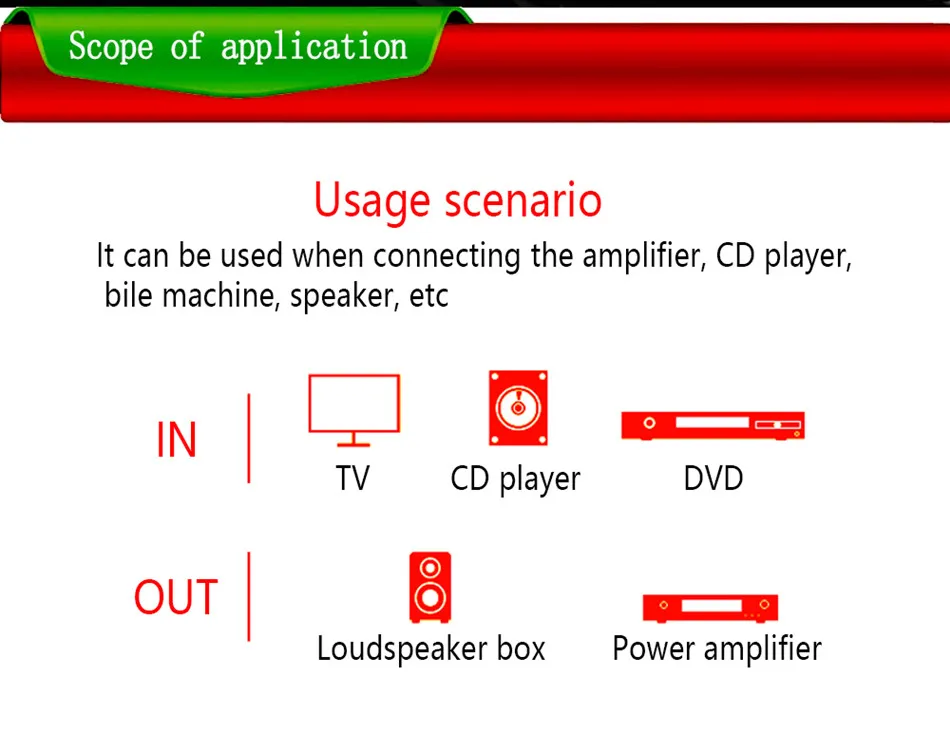 Scope of application

Usage scenario

It can be used when connecting the amplifier, CD player, bile machine, speaker, etc

IN

TV

CD player

DVD

OUT

Loudspeaker box

Power amplifier